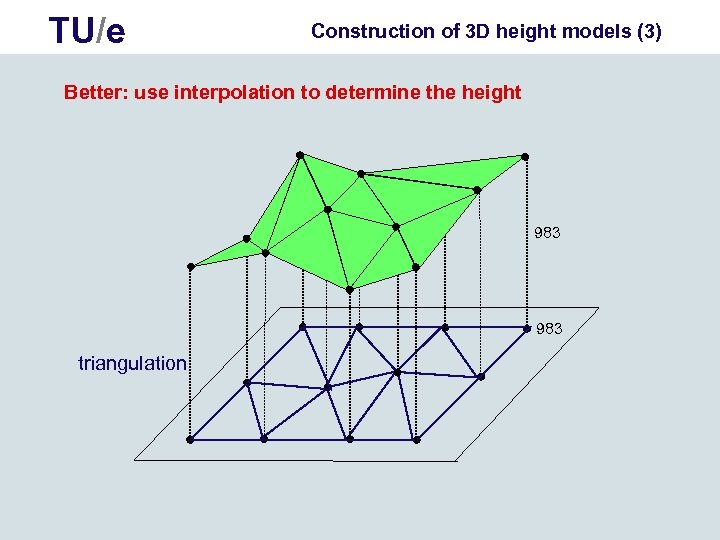 TU/e

Construction of 3D height models (3)

Better: use interpolation to determine the height

983

983

triangulation